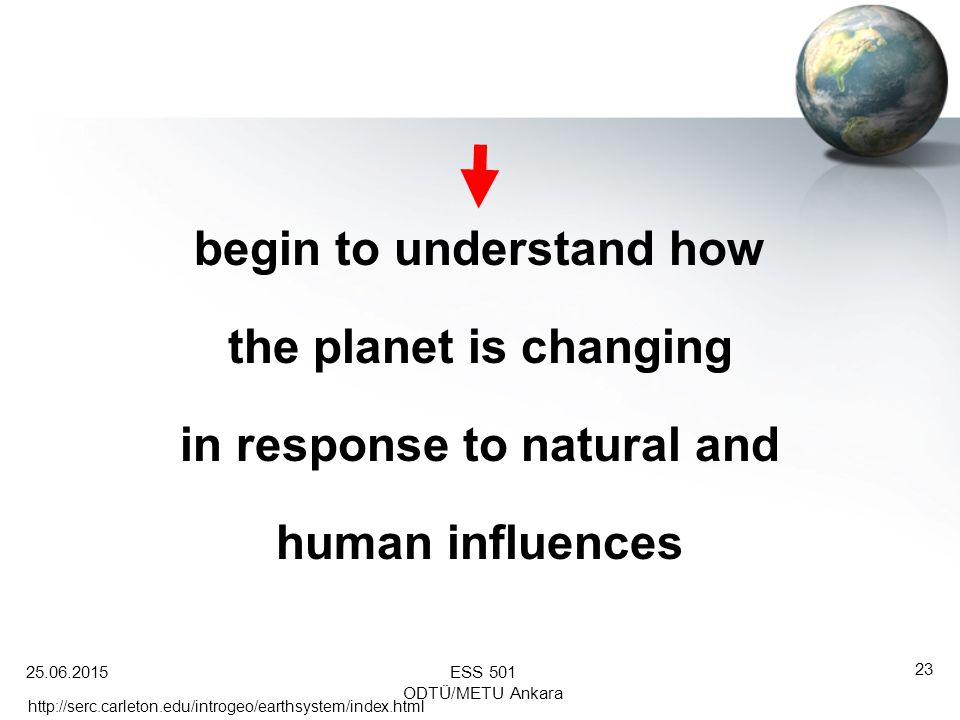 begin to understand how

the planet is changing

in response to natural and

human influences

25.06.2015

ESS 501
ODTÜ/METU Ankara

23

http://serc.carleton.edu/introgeo/earthsystem/index.html